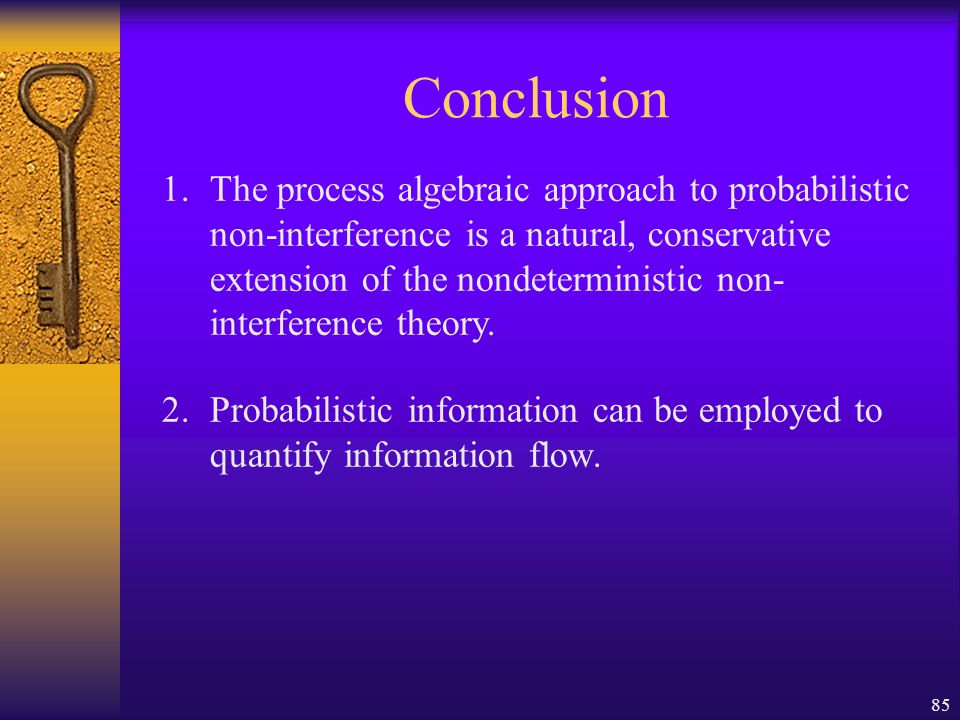 Conclusion

1. The process algebraic approach to probabilistic non-interference is a natural, conservative extension of the nondeterministic non-interference theory.

2. Probabilistic information can be employed to quantify information flow.

85